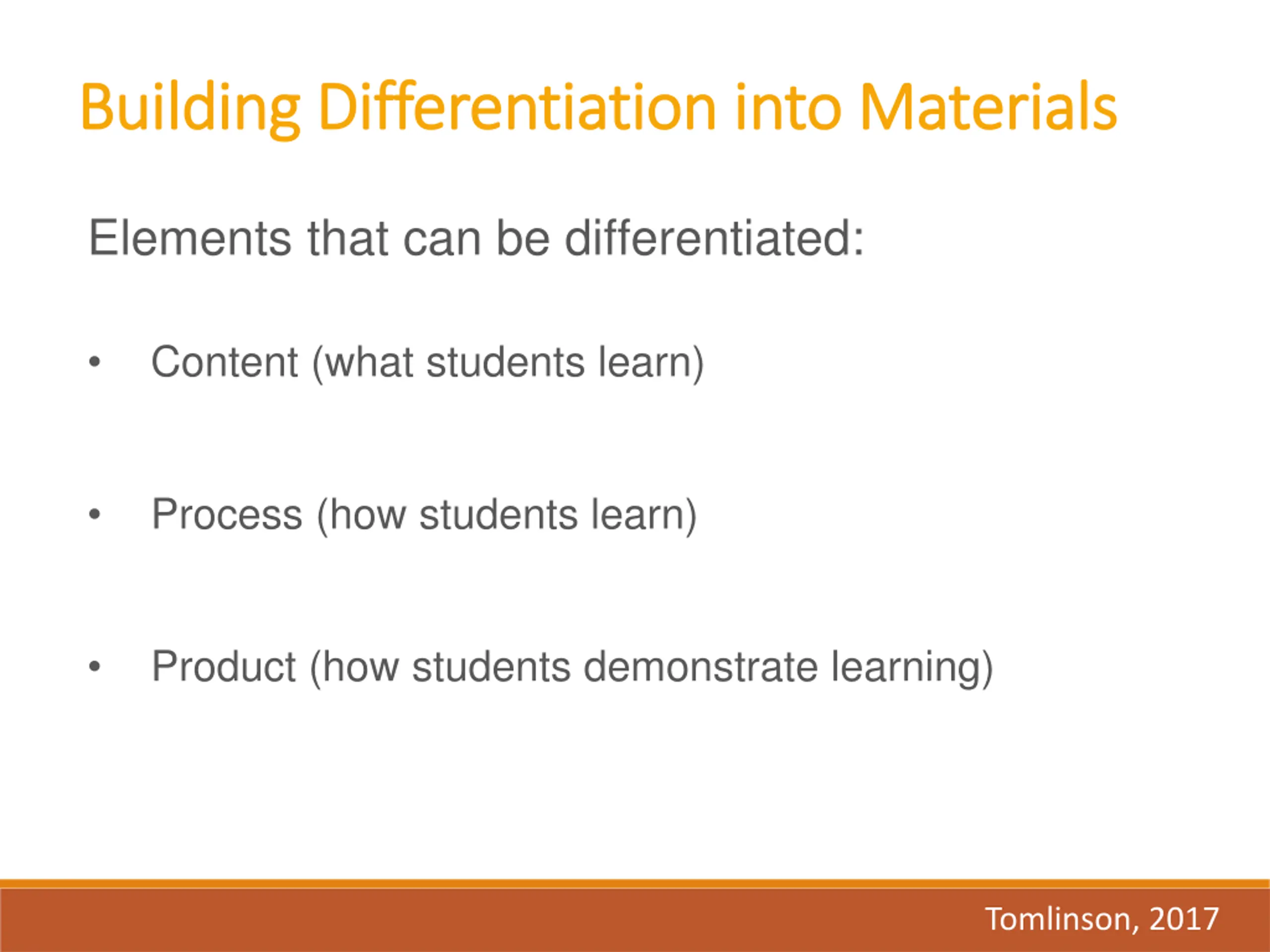 Building Differentiation into Materials

Elements that can be differentiated:

• Content (what students learn)

• Process (how students learn)

• Product (how students demonstrate learning)

Tomlinson, 2017